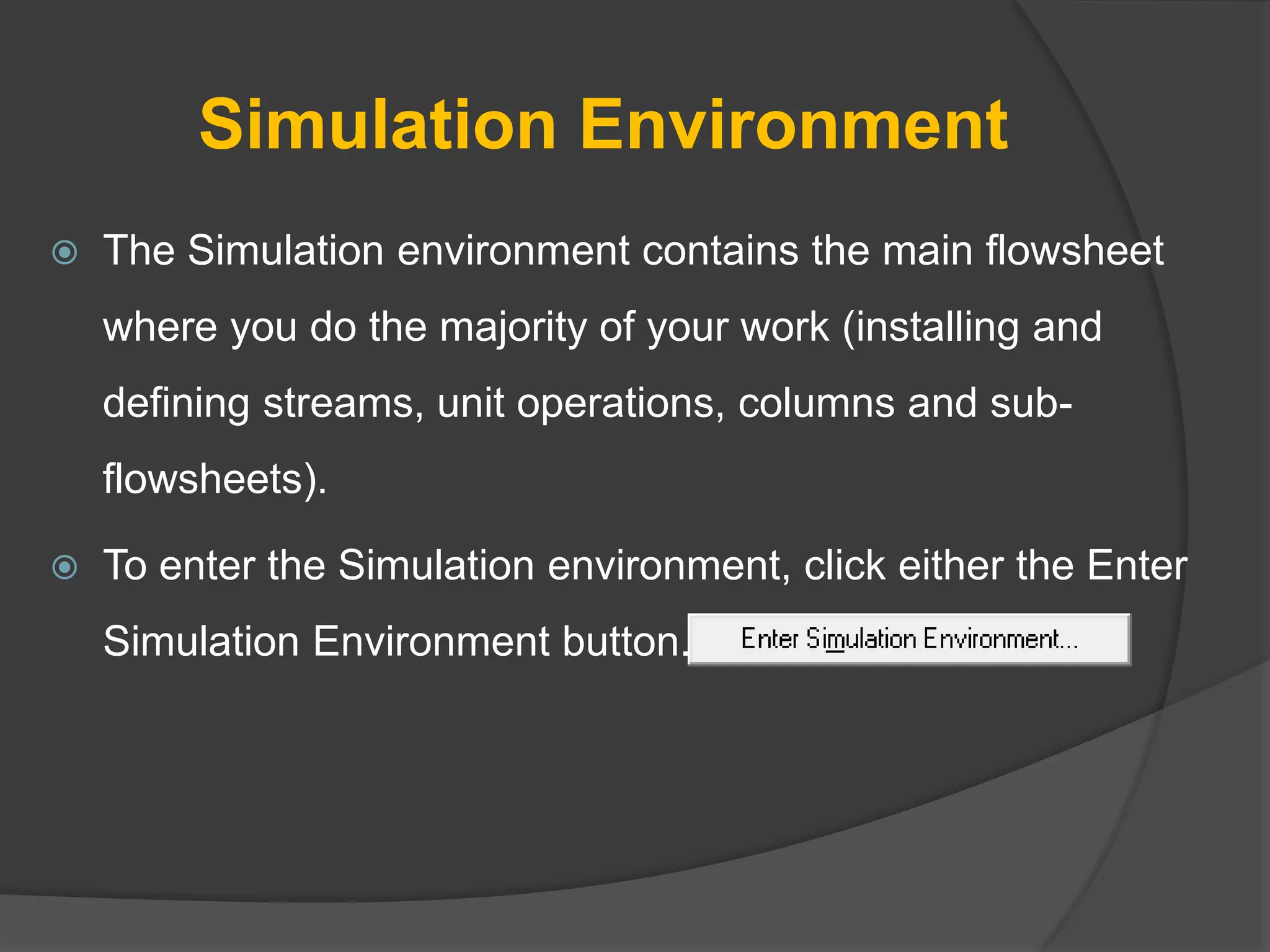 Simulation Environment

The Simulation environment contains the main flowsheet where you do the majority of your work (installing and defining streams, unit operations, columns and sub-flowsheets).

To enter the Simulation environment, click either the Enter Simulation Environment button. Enter Simulation Environment...